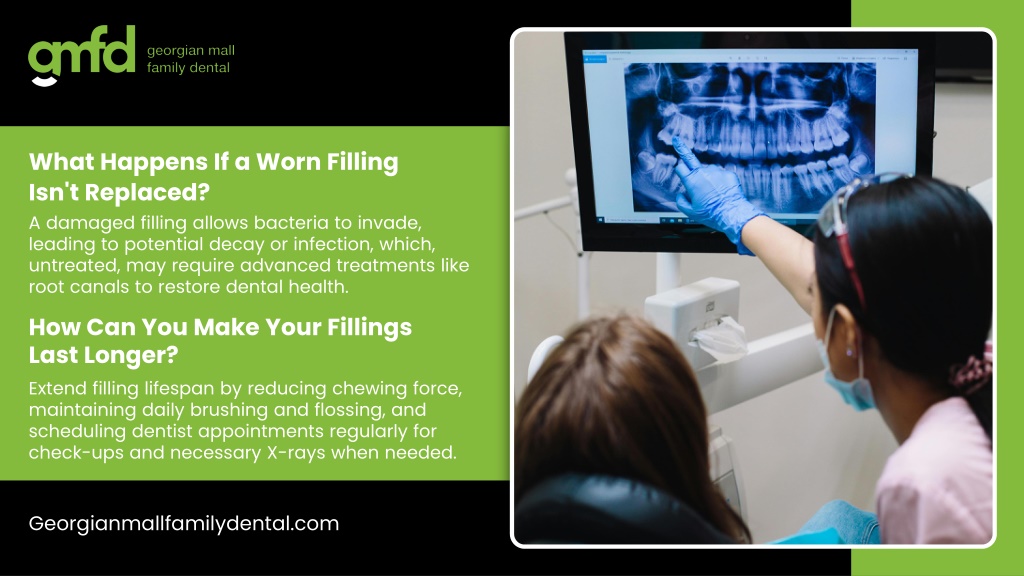 gmfd georgian mall family dental

What Happens If a Worn Filling Isn't Replaced?

A damaged filling allows bacteria to invade, leading to potential decay or infection, which, untreated, may require advanced treatments like root canals to restore dental health.

How Can You Make Your Fillings Last Longer?

Extend filling lifespan by reducing chewing force, maintaining daily brushing and flossing, and scheduling dentist appointments regularly for check-ups and necessary X-rays when needed.

Georgianmallfamilydental.com